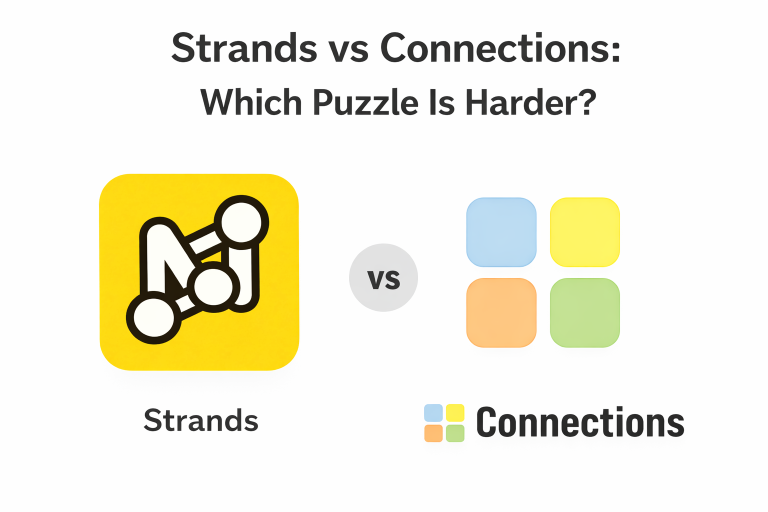 Strands vs Connections:
Which Puzzle Is Harder?

vs

Strands

Connections